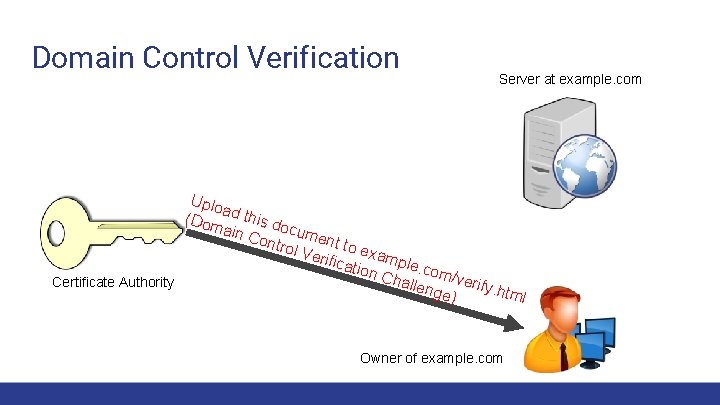 Domain Control Verification

Server at example.com

Upload this document to example.com/verify.html
(Domain Control Verification Challenge)

Certificate Authority

Owner of example.com